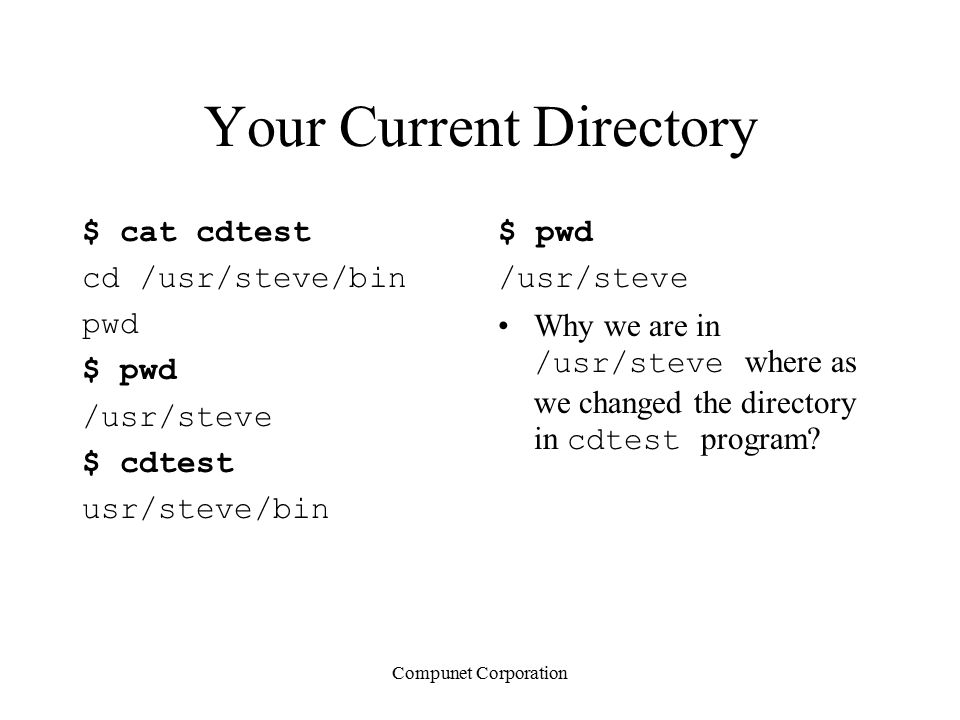 Your Current Directory

$ cat cdtest
cd /usr/steve/bin
pwd
$ pwd
/usr/steve
$ cdtest
usr/steve/bin

$ pwd
/usr/steve

• Why we are in /usr/steve where as we changed the directory in cdtest program?

Compunet Corporation